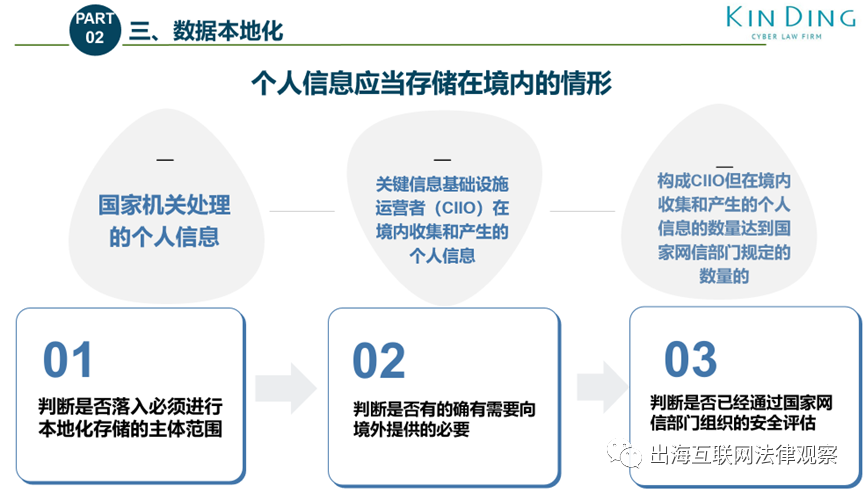 PART 02 三、数据本地化

KIN DING
CYBER LAW FIRM

个人信息应当存储在境内的情形

—
国家机关处理的个人信息

—
关键信息基础设施运营者（CIIO）在境内收集和产生的个人信息

—
构成CIIO但在境内收集和产生的个人信息的数量达到国家网信部门规定的数量的

01
判断是否落入必须进行本地化存储的主体范围

02
判断是否有的确有需要向境外提供的必要

03
判断是否已经通过国家网信部门组织的安全评估

出海互联网法律观察